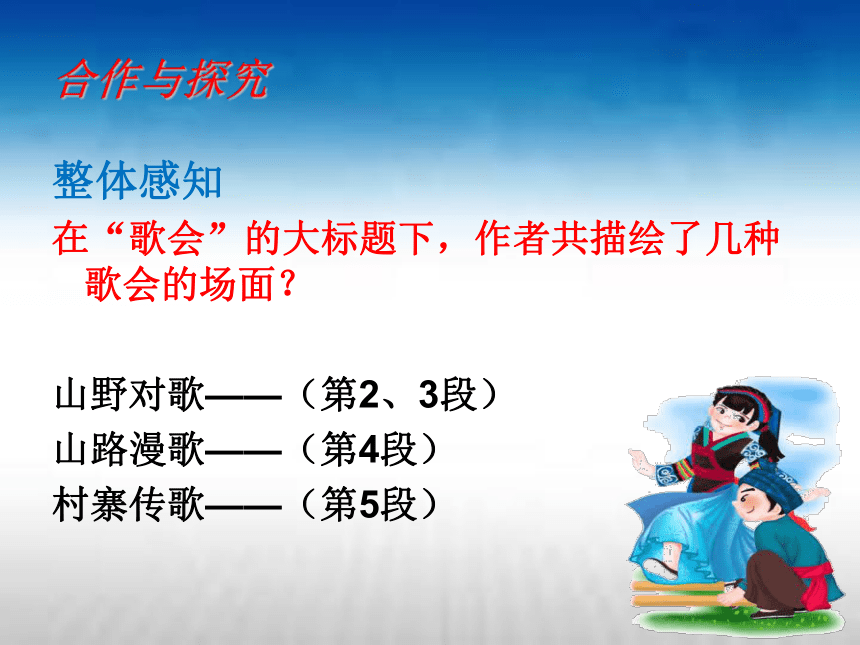 合作与探究

整体感知

在“歌会”的大标题下，作者共描绘了几种歌会的场面？

山野对歌——（第2、3段）
山路漫歌——（第4段）
村寨传歌——（第5段）